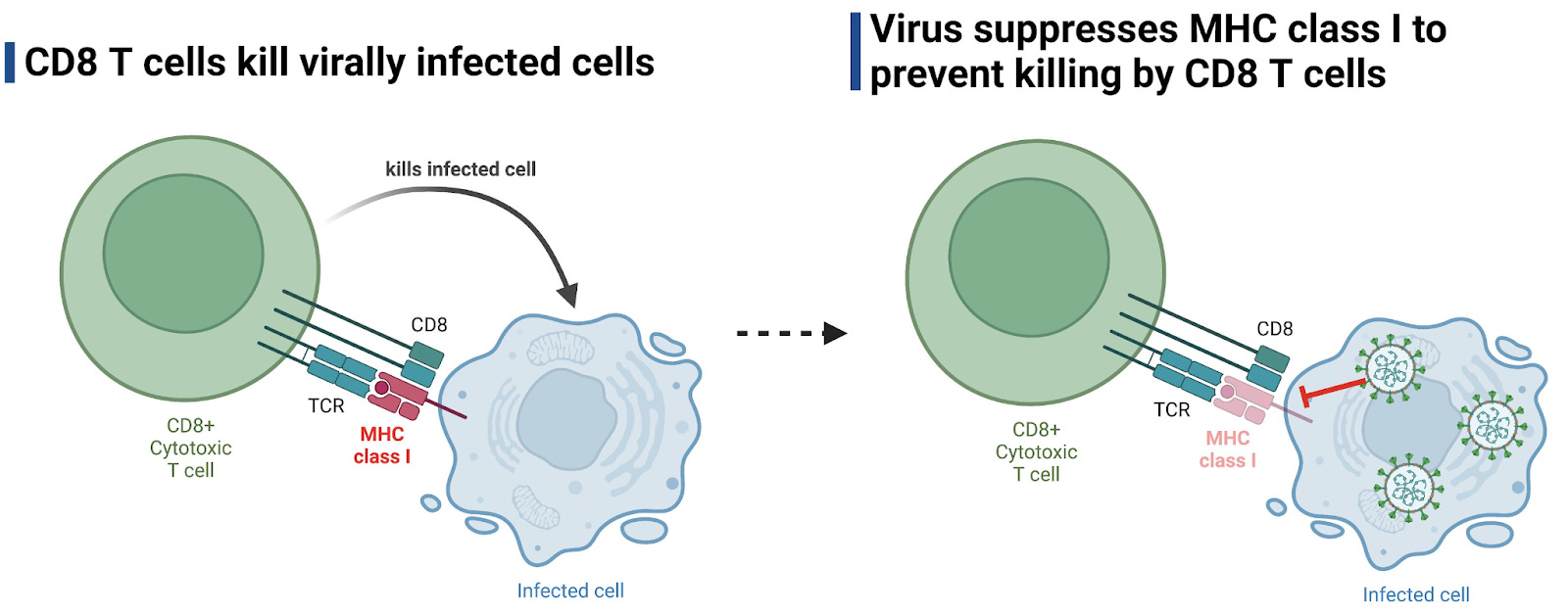 CD8 T cells kill virally infected cells

kills infected cell

CD8

TCR

MHC class I

CD8+ Cytotoxic T cell

Infected cell

Virus suppresses MHC class I to prevent killing by CD8 T cells

CD8

TCR

MHC class I

CD8+ Cytotoxic T cell

Infected cell